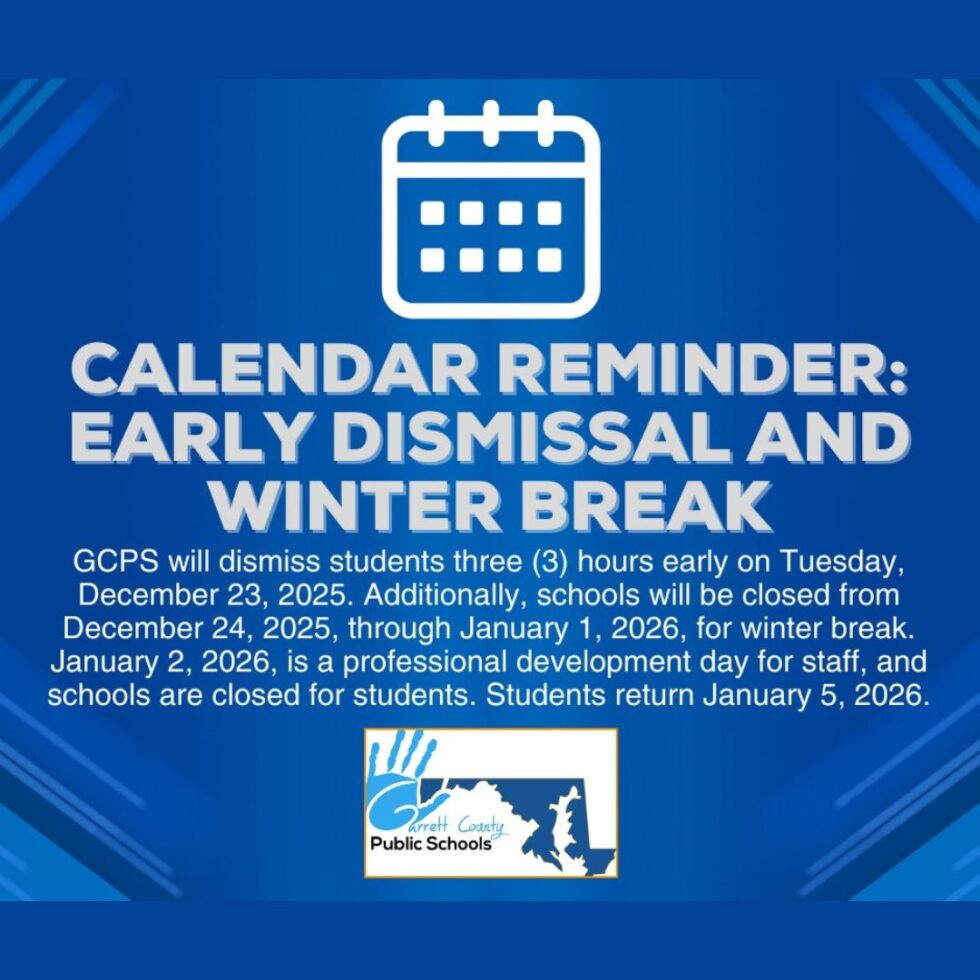 CALENDAR REMINDER: EARLY DISMISSAL AND WINTER BREAK

GCPS will dismiss students three (3) hours early on Tuesday, December 23, 2025. Additionally, schools will be closed from December 24, 2025, through January 1, 2026, for winter break. January 2, 2026, is a professional development day for staff, and schools are closed for students. Students return January 5, 2026.

Garrett County
Public Schools